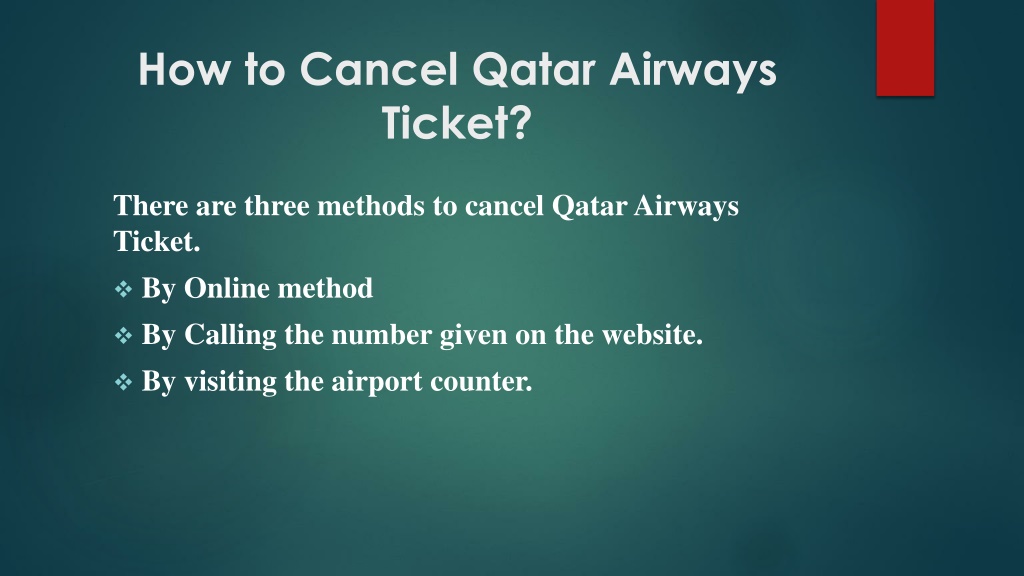 How to Cancel Qatar Airways Ticket?

There are three methods to cancel Qatar Airways Ticket.

❖ By Online method

❖ By Calling the number given on the website.

❖ By visiting the airport counter.